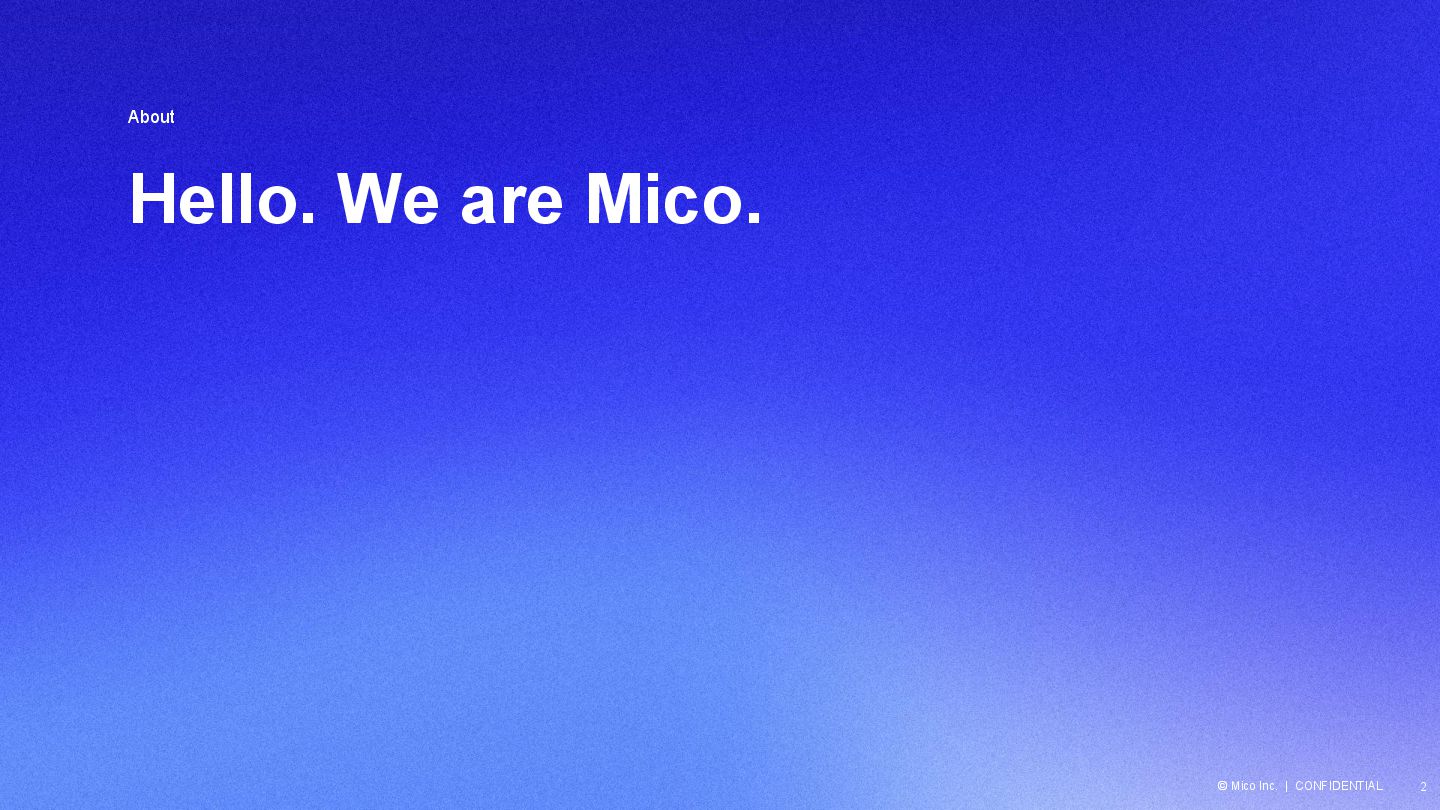 About

Hello. We are Mico.

© Mico Inc. | CONFIDENTIAL 2